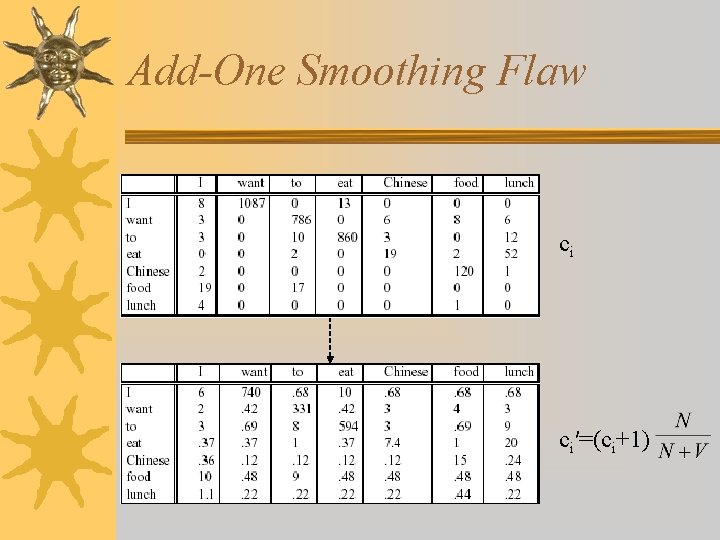 Add-One Smoothing Flaw

| | I | want | to | eat | Chinese | food | lunch |
|---|---|---|---|---|---|---|---|
| I | 8 | 1087 | 0 | 13 | 0 | 0 | 0 |
| want | 3 | 0 | 786 | 0 | 6 | 8 | 6 |
| to | 3 | 0 | 10 | 860 | 3 | 0 | 12 |
| eat | 0 | 0 | 2 | 0 | 19 | 2 | 52 |
| Chinese | 2 | 0 | 0 | 0 | 0 | 120 | 1 |
| food | 19 | 0 | 17 | 0 | 0 | 0 | 0 |
| lunch | 4 | 0 | 0 | 0 | 0 | 1 | 0 |

$c_i$

| | I | want | to | eat | Chinese | food | lunch |
|---|---|---|---|---|---|---|---|
| I | 6 | 740 | .68 | 10 | .68 | .68 | .68 |
| want | 2 | .42 | 331 | .42 | 3 | 4 | 3 |
| to | 3 | .69 | 8 | 594 | 3 | .69 | 9 |
| eat | .37 | .37 | 1 | .37 | 7.4 | 1 | 20 |
| Chinese | .36 | .12 | .12 | .12 | .12 | 15 | .24 |
| food | 10 | .48 | 9 | .48 | .48 | .48 | .48 |
| lunch | 1.1 | .22 | .22 | .22 | .22 | .44 | .22 |

$c_i'=(c_i+1)\frac{N}{N+V}$